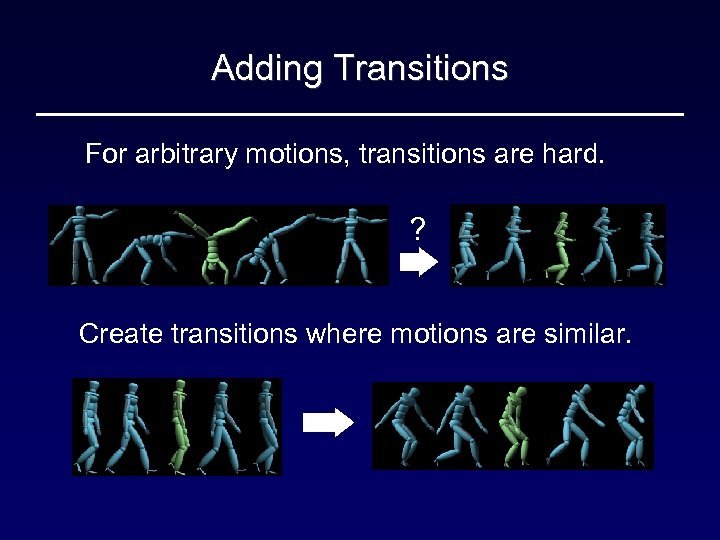 Adding Transitions

For arbitrary motions, transitions are hard.

?

Create transitions where motions are similar.